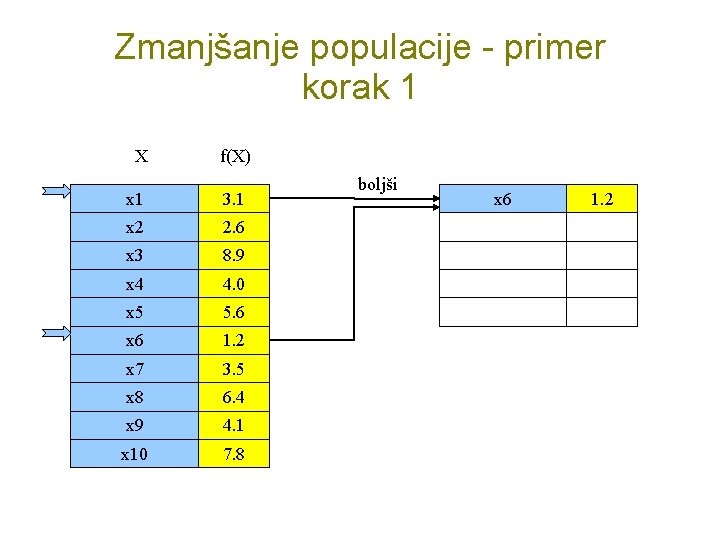 Zmanjšanje populacije - primer
korak 1

| X | f(X) |
|---|---|
| x1 | 3.1 |
| x2 | 2.6 |
| x3 | 8.9 |
| x4 | 4.0 |
| x5 | 5.6 |
| x6 | 1.2 |
| x7 | 3.5 |
| x8 | 6.4 |
| x9 | 4.1 |
| x10 | 7.8 |

boljši

| x6 | 1.2 |
|---|---|
| | |
| | |
| | |
| | |